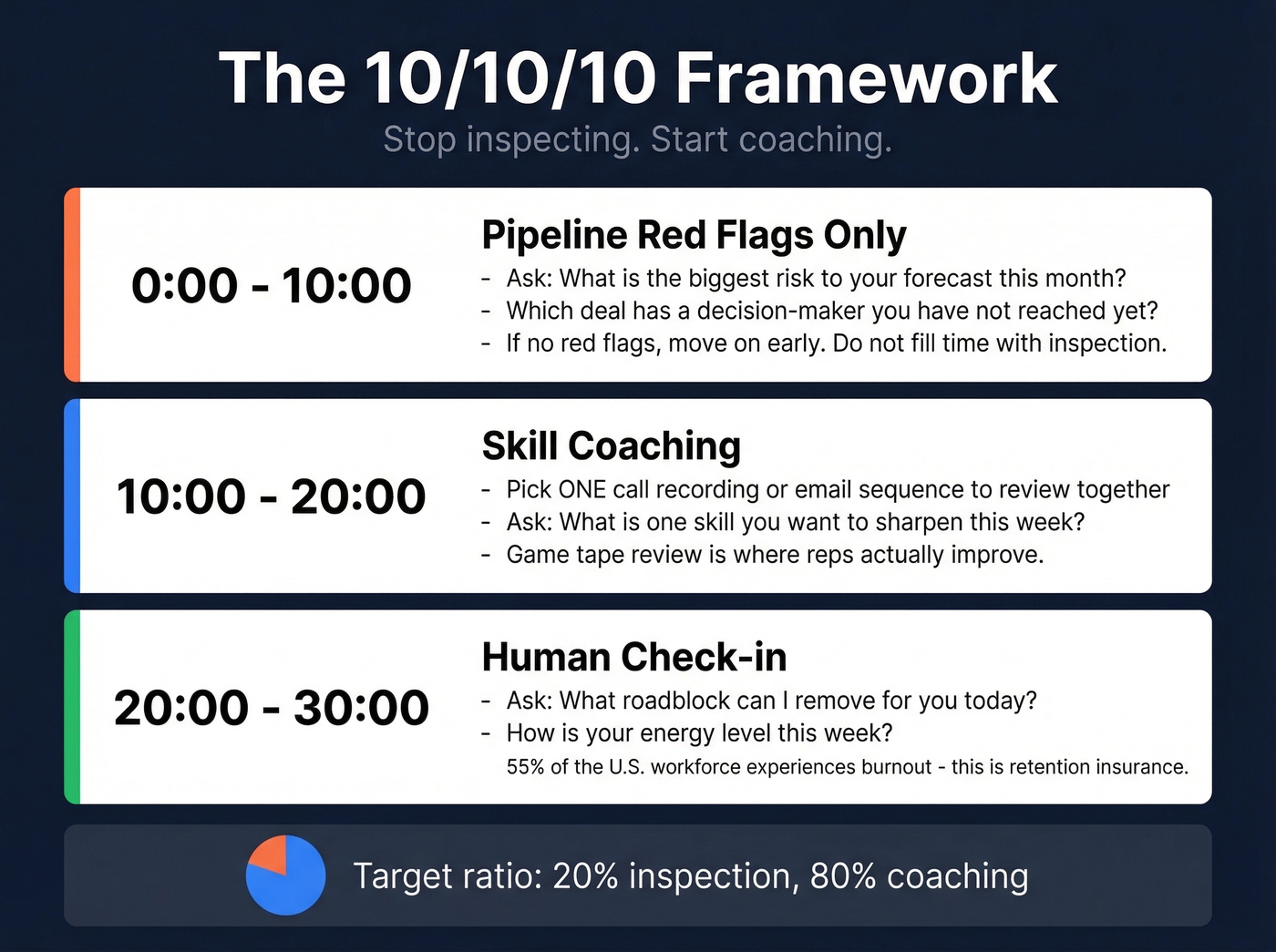 The 10/10/10 Framework

Stop inspecting. Start coaching.

0:00 - 10:00

Pipeline Red Flags Only

- Ask: What is the biggest risk to your forecast this month?
- Which deal has a decision-maker you have not reached yet?
- If no red flags, move on early. Do not fill time with inspection.

10:00 - 20:00

Skill Coaching

- Pick ONE call recording or email sequence to review together
- Ask: What is one skill you want to sharpen this week?
- Game tape review is where reps actually improve.

20:00 - 30:00

Human Check-in

- Ask: What roadblock can I remove for you today?
- How is your energy level this week?

55% of the U.S. workforce experiences burnout - this is retention insurance.

Target ratio: 20% inspection, 80% coaching